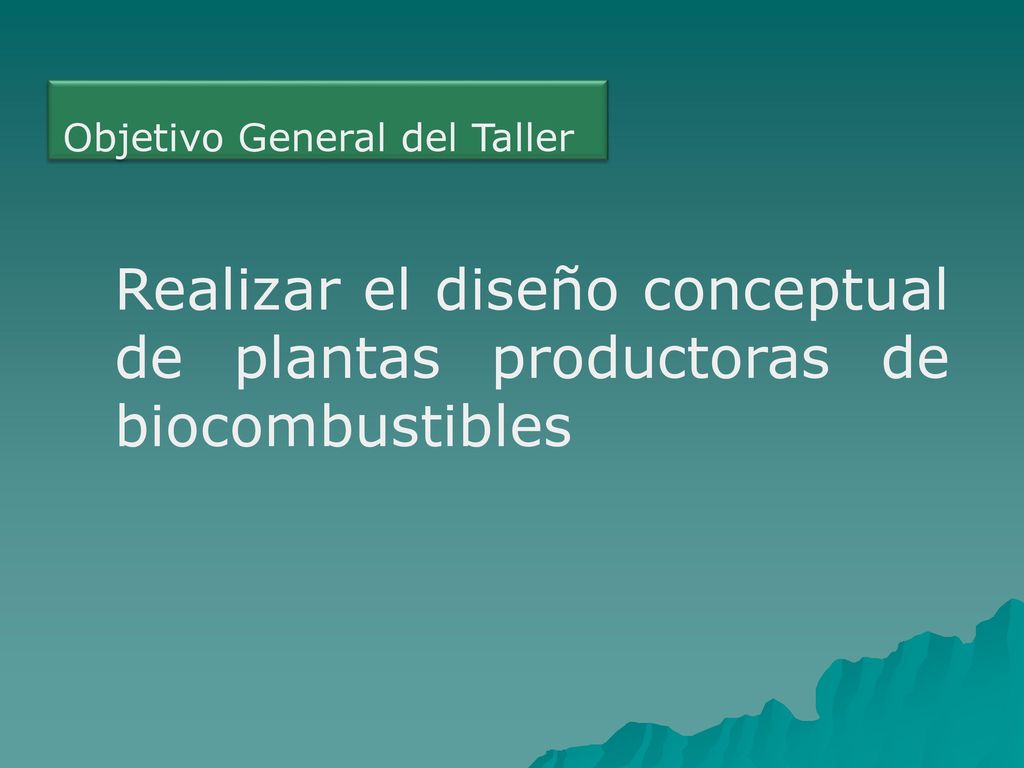 Objetivo General del Taller

Realizar el diseño conceptual de plantas productoras de biocombustibles